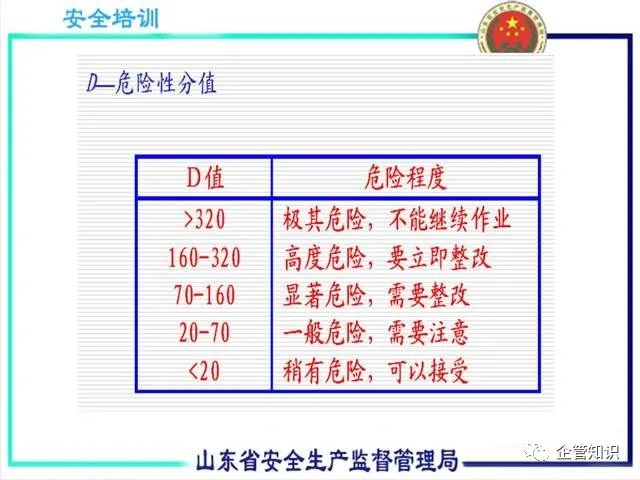 安全培训

D—危险性分值

| D值 | 危险程度 |
|---|---|
| >320 | 极其危险，不能继续作业 |
| 160-320 | 高度危险，要立即整改 |
| 70-160 | 显著危险，需要整改 |
| 20-70 | 一般危险，需要注意 |
| <20 | 稍有危险，可以接受 |

山东省安全生产监督管理局

企管知识